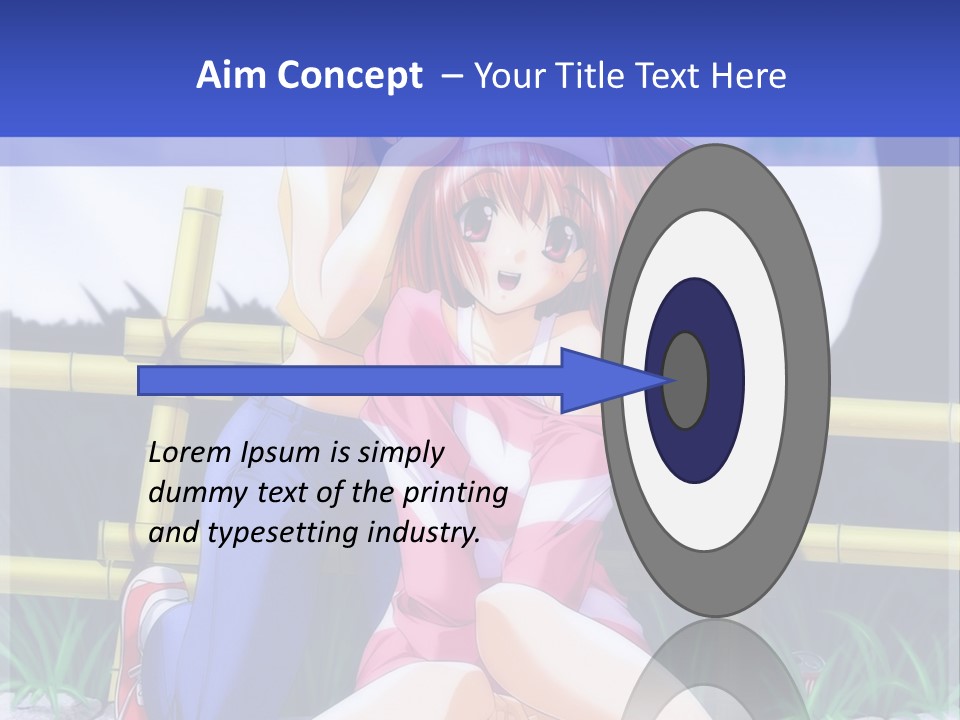 Aim Concept – Your Title Text Here

Lorem Ipsum is simply dummy text of the printing and typesetting industry.